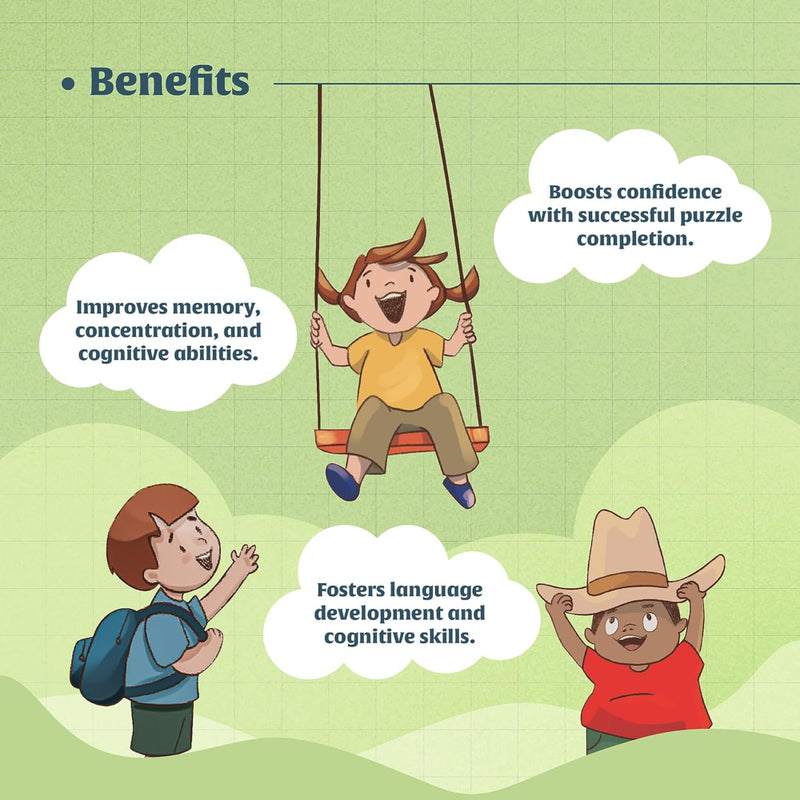 • Benefits

Boosts confidence with successful puzzle completion.

Improves memory, concentration, and cognitive abilities.

Fosters language development and cognitive skills.